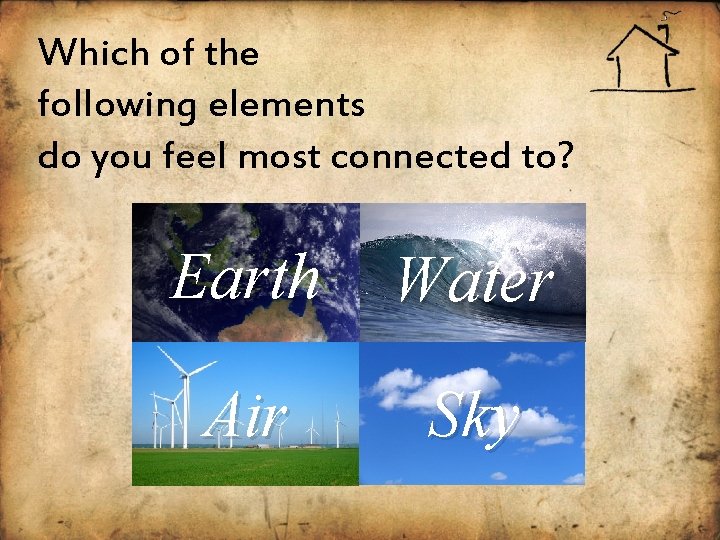 Which of the following elements do you feel most connected to?

Earth

Water

Air

Sky